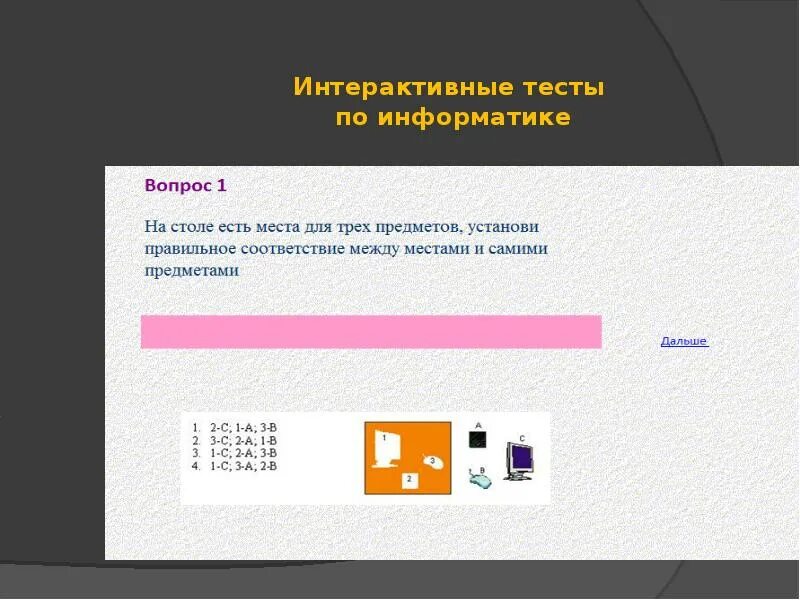 Интерактивные тесты по информатике

Вопрос 1

На столе есть места для трех предметов, установи правильное соответствие между местами и самими предметами

Дальше

1. 2-C; 1-A; 3-B
2. 3-C; 2-A; 1-B
3. 1-C; 2-A; 3-B
4. 1-C; 3-A; 2-B

1
3
2
A
C
B